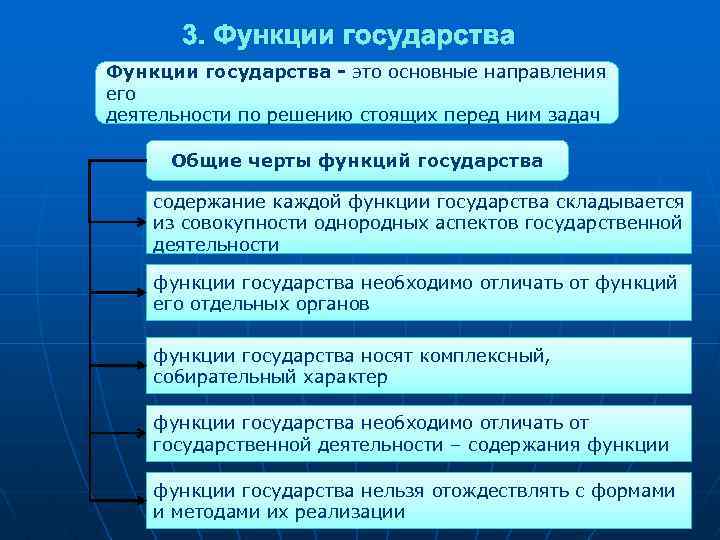 3. Функции государства

Функции государства - это основные направления его деятельности по решению стоящих перед ним задач

Общие черты функций государства

содержание каждой функции государства складывается из совокупности однородных аспектов государственной деятельности

функции государства необходимо отличать от функций его отдельных органов

функции государства носят комплексный, собирательный характер

функции государства необходимо отличать от государственной деятельности – содержания функции

функции государства нельзя отождествлять с формами и методами их реализации